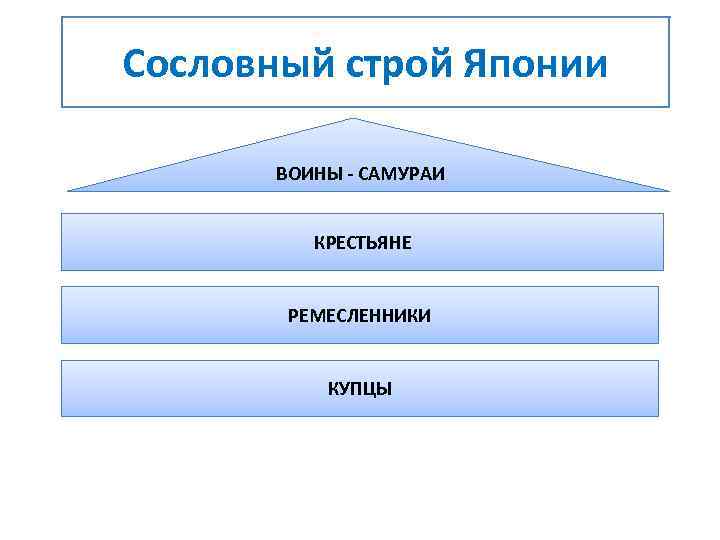 Сословный строй Японии

ВОИНЫ - САМУРАИ

КРЕСТЬЯНЕ

РЕМЕСЛЕННИКИ

КУПЦЫ